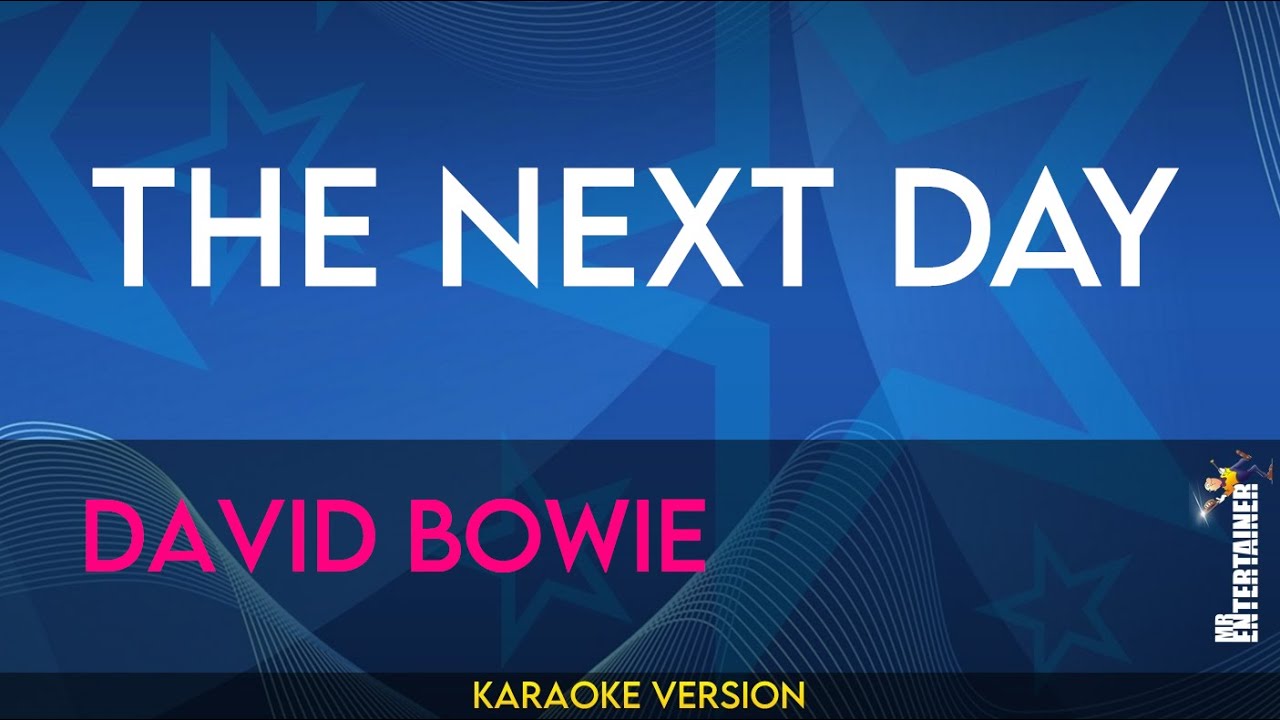 THE NEXT DAY

DAVID BOWIE

MR ENTERTAINER

KARAOKE VERSION